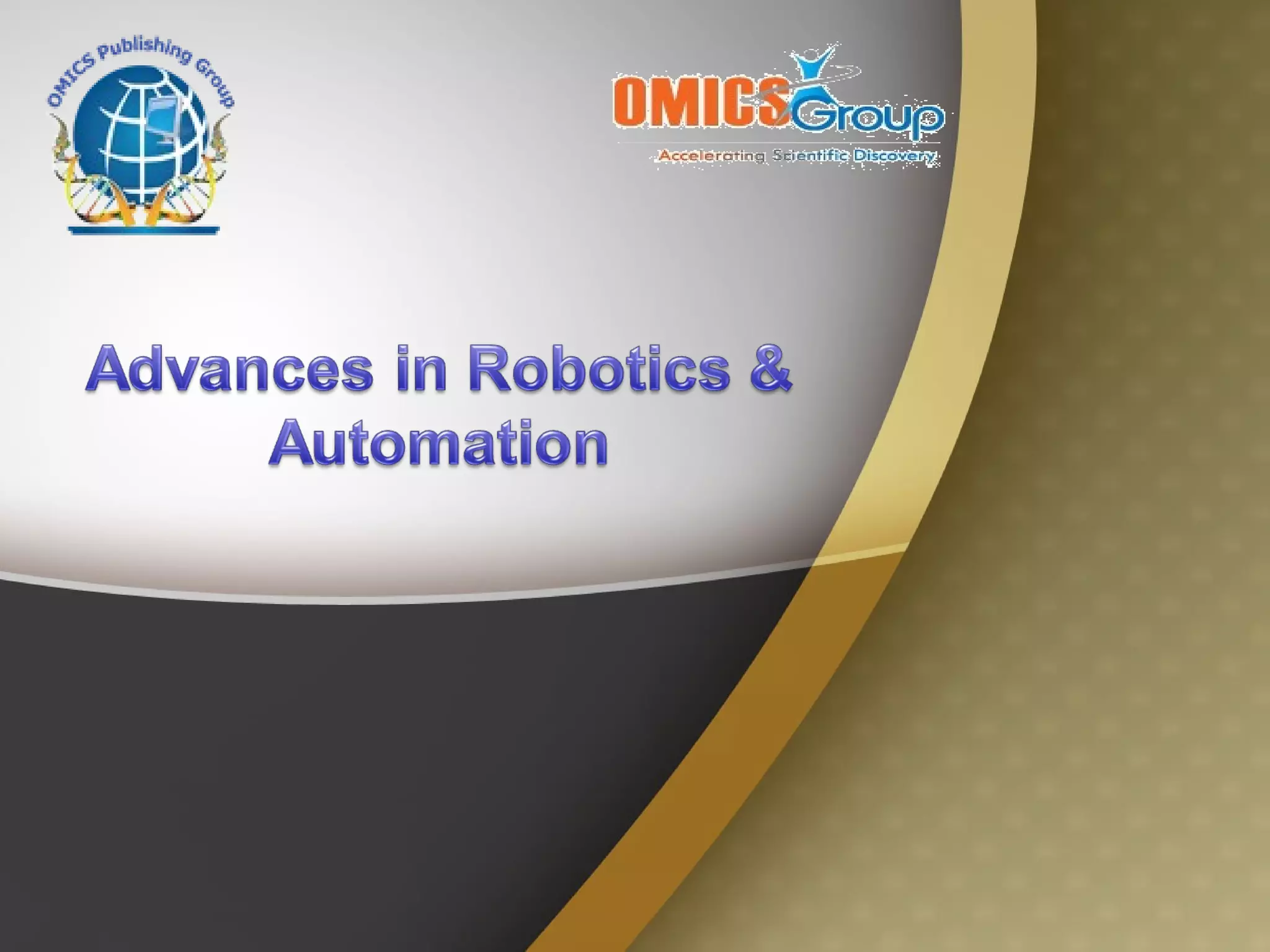 OMICS Publishing Group

OMICS Group
Accelerating Scientific Discovery

Advances in Robotics & Automation